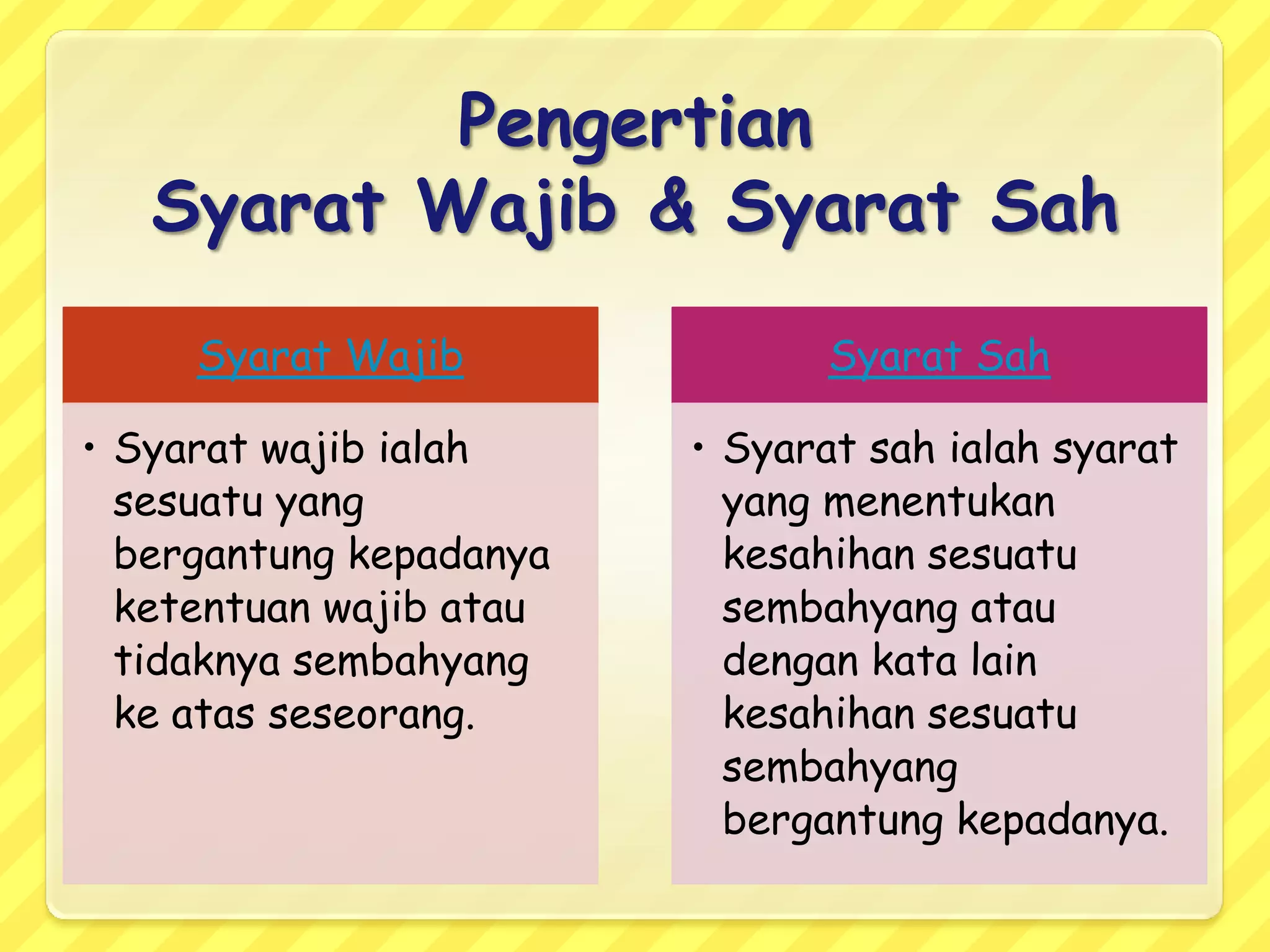 Pengertian
Syarat Wajib & Syarat Sah

Syarat Wajib

• Syarat wajib ialah sesuatu yang bergantung kepadanya ketentuan wajib atau tidaknya sembahyang ke atas seseorang.

Syarat Sah

• Syarat sah ialah syarat yang menentukan kesahihan sesuatu sembahyang atau dengan kata lain kesahihan sesuatu sembahyang bergantung kepadanya.